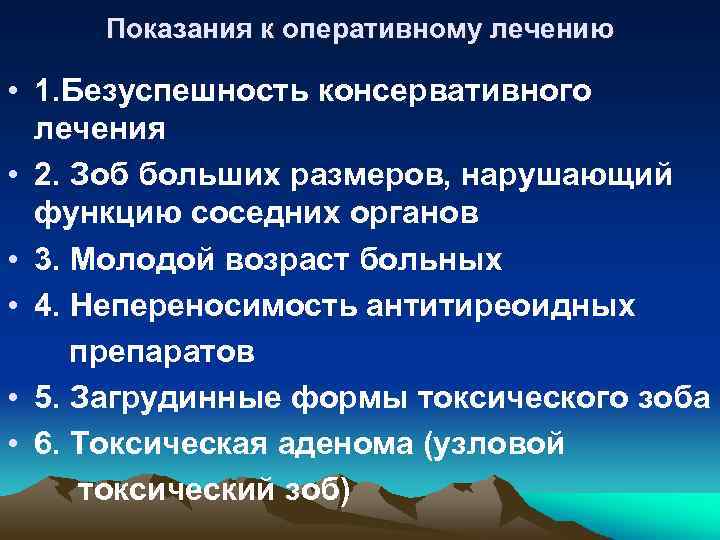 Показания к оперативному лечению

• 1.Безуспешность консервативного лечения
• 2. Зоб больших размеров, нарушающий функцию соседних органов
• 3. Молодой возраст больных
• 4. Непереносимость антитиреоидных препаратов
• 5. Загрудинные формы токсического зоба
• 6. Токсическая аденома (узловой токсический зоб)